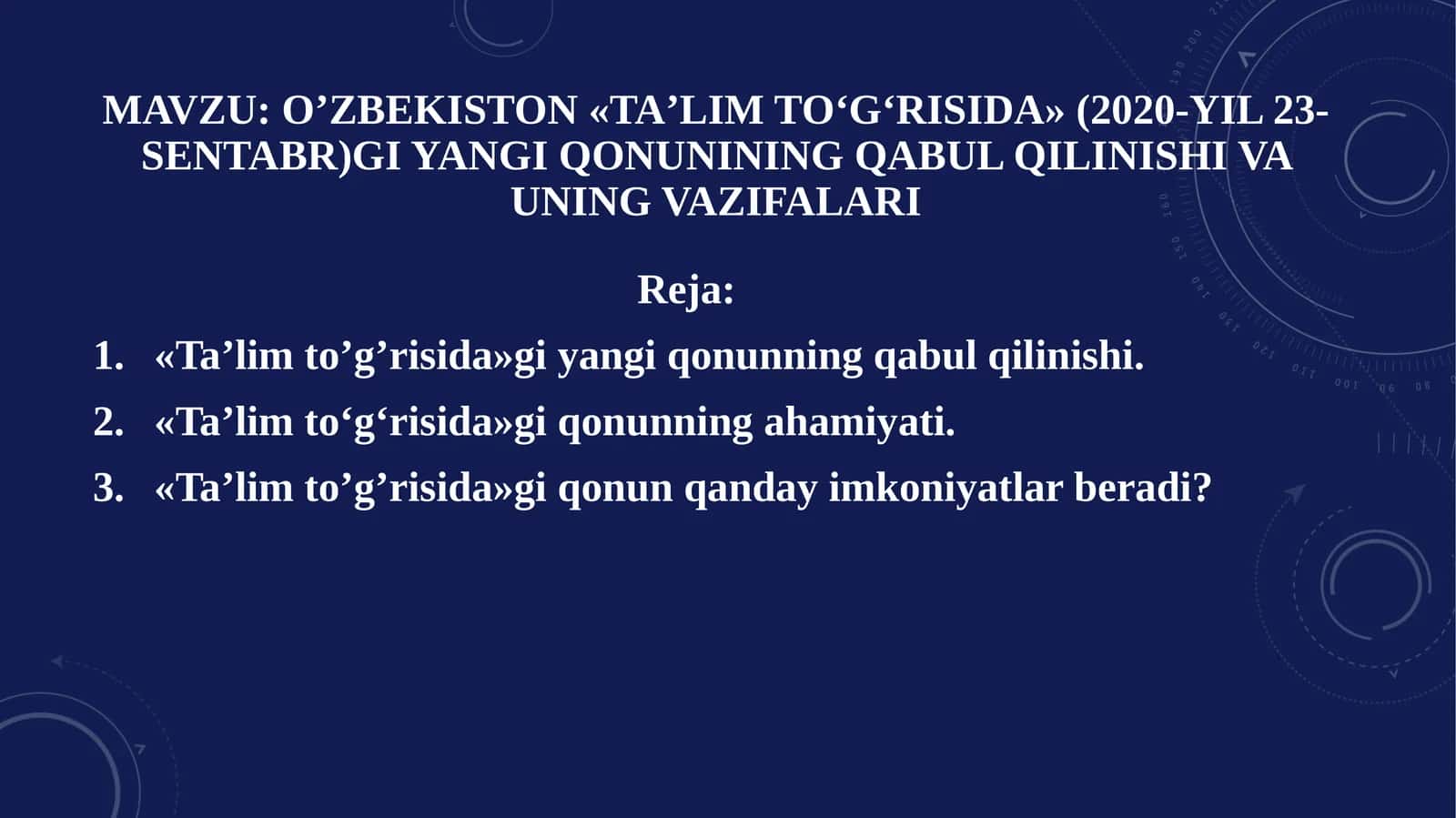 MAVZU: O’ZBEKISTON «TA’LIM TO‘G‘RISIDA» (2020-YIL 23-SENTABR)GI YANGI QONUNINING QABUL QILINISHI VA UNING VAZIFALARI

Reja:

1. «Ta’lim to’g’risida»gi yangi qonunning qabul qilinishi.
2. «Ta’lim to‘g‘risida»gi qonunning ahamiyati.
3. «Ta’lim to’g’risida»gi qonun qanday imkoniyatlar beradi?